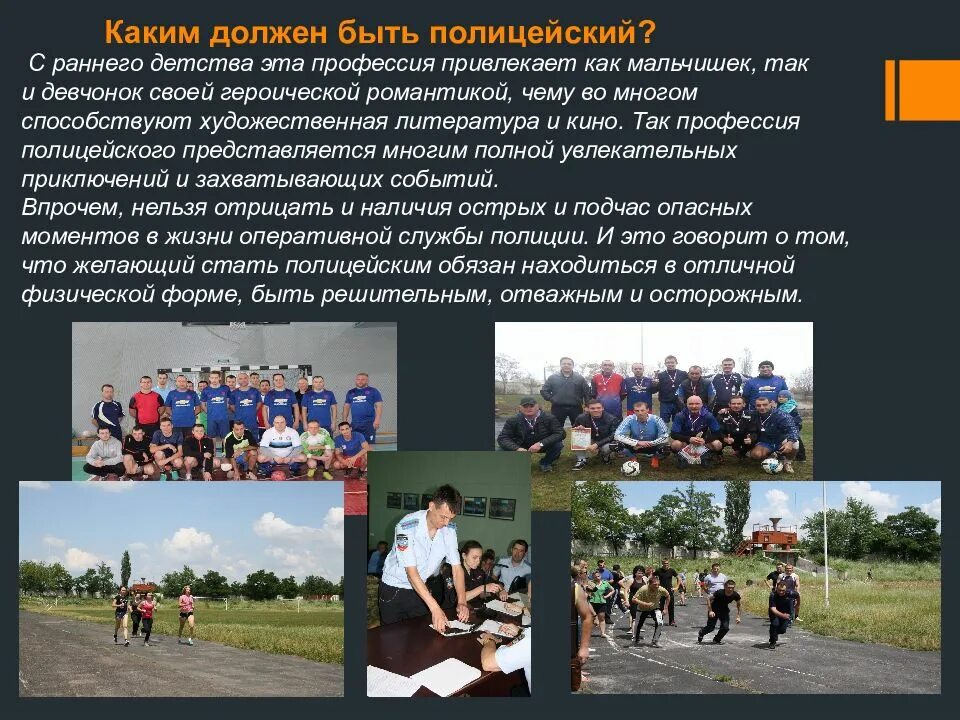 Каким должен быть полицейский?

С раннего детства эта профессия привлекает как мальчишек, так и девчонок своей героической романтикой, чему во многом способствуют художественная литература и кино. Так профессия полицейского представляется многим полной увлекательных приключений и захватывающих событий.
Впрочем, нельзя отрицать и наличия острых и подчас опасных моментов в жизни оперативной службы полиции. И это говорит о том, что желающий стать полицейским обязан находиться в отличной физической форме, быть решительным, отважным и осторожным.